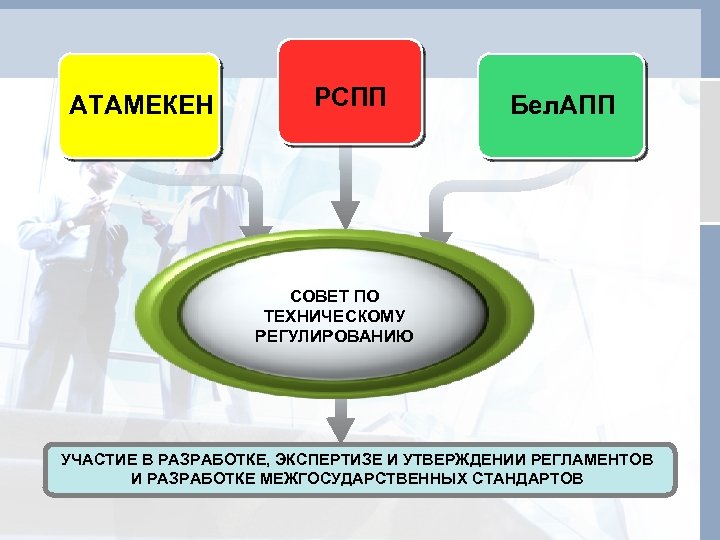 АТАМЕКЕН

РСПП

БелАПП

СОВЕТ ПО ТЕХНИЧЕСКОМУ РЕГУЛИРОВАНИЮ

УЧАСТИЕ В РАЗРАБОТКЕ, ЭКСПЕРТИЗЕ И УТВЕРЖДЕНИИ РЕГЛАМЕНТОВ И РАЗРАБОТКЕ МЕЖГОСУДАРСТВЕННЫХ СТАНДАРТОВ